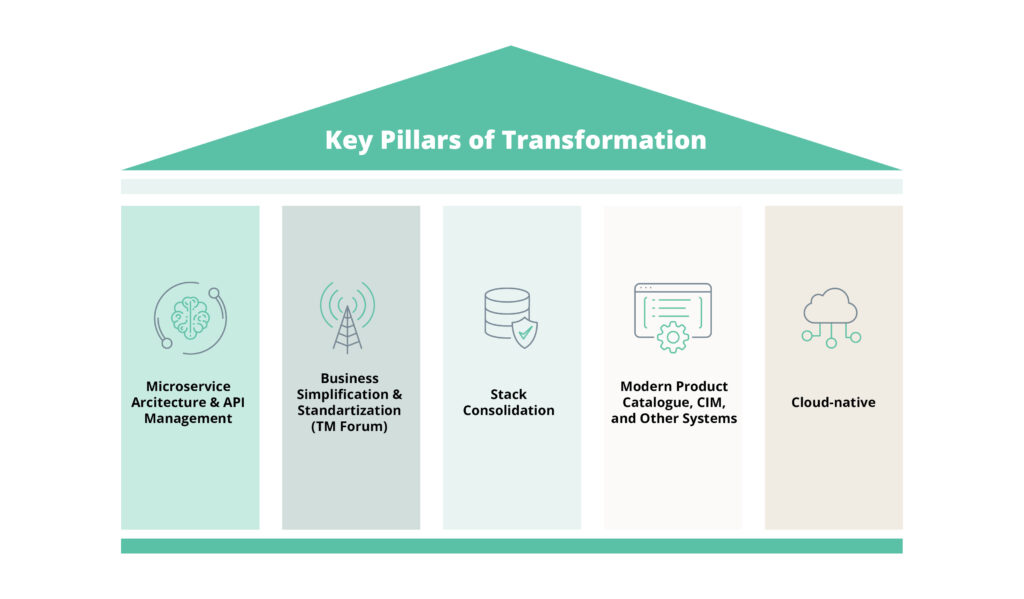 Key Pillars of Transformation

Microservice Arcitecture & API Management

Business Simplification & Standartization (TM Forum)

Stack Consolidation

Modern Product Catalogue, CIM, and Other Systems

Cloud-native